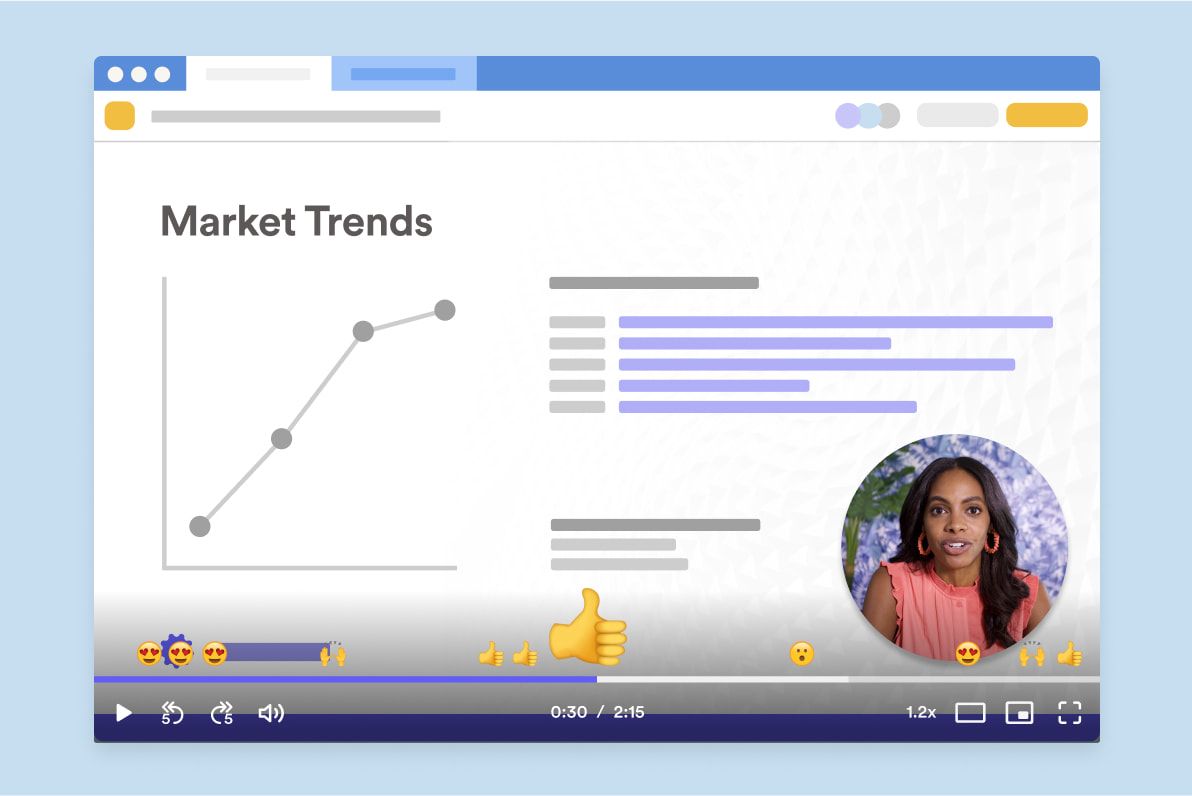 Market Trends

5 5

0:30 / 2:15

1.2x